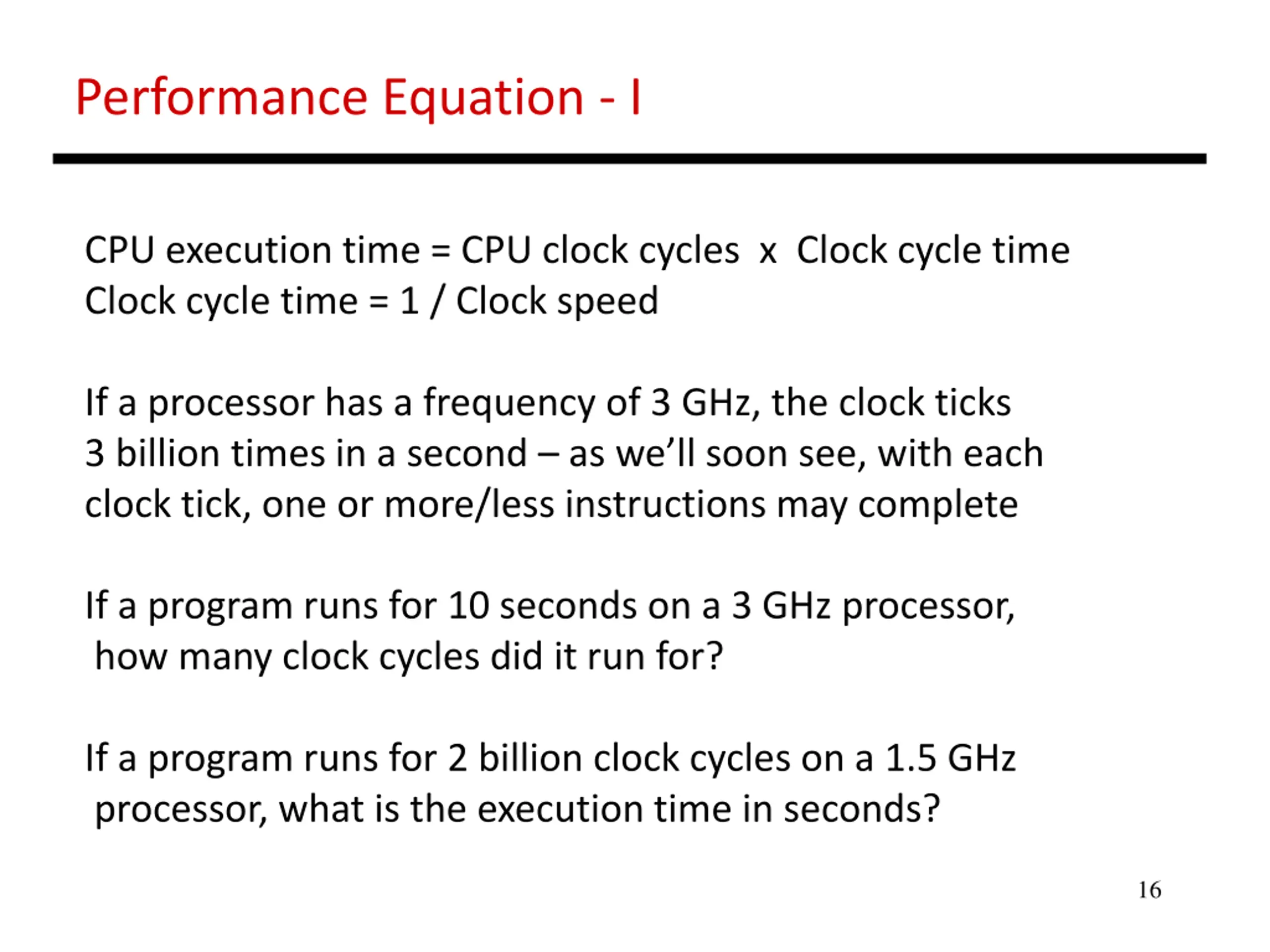 Performance Equation - I

CPU execution time = CPU clock cycles x Clock cycle time
Clock cycle time = 1 / Clock speed

If a processor has a frequency of 3 GHz, the clock ticks 3 billion times in a second – as we'll soon see, with each clock tick, one or more/less instructions may complete

If a program runs for 10 seconds on a 3 GHz processor, how many clock cycles did it run for?

If a program runs for 2 billion clock cycles on a 1.5 GHz processor, what is the execution time in seconds?

16